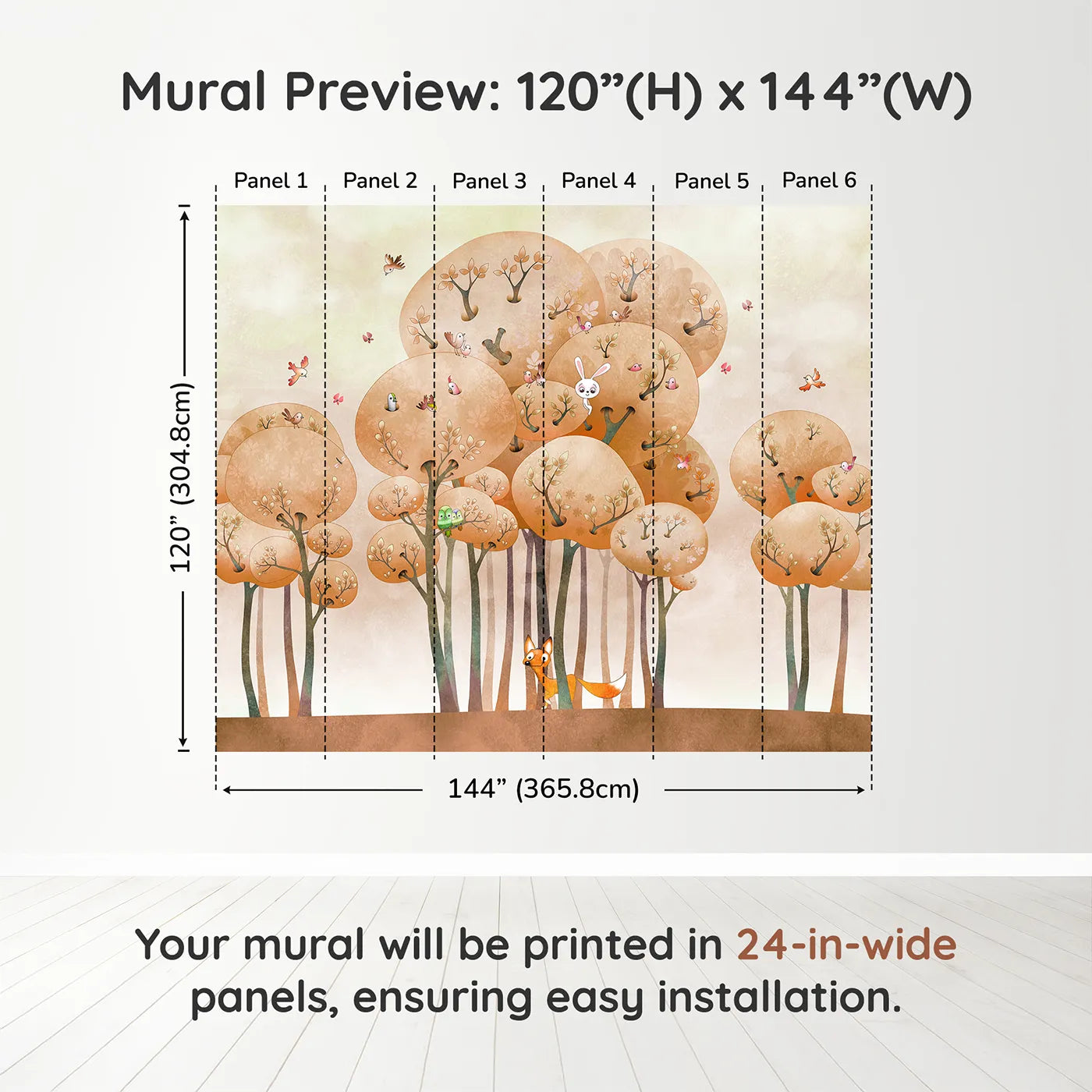 Mural Preview: 120”(H) x 144”(W)

Panel 1 Panel 2 Panel 3 Panel 4 Panel 5 Panel 6

120” (304.8cm)

144” (365.8cm)

Your mural will be printed in 24-in-wide panels, ensuring easy installation.